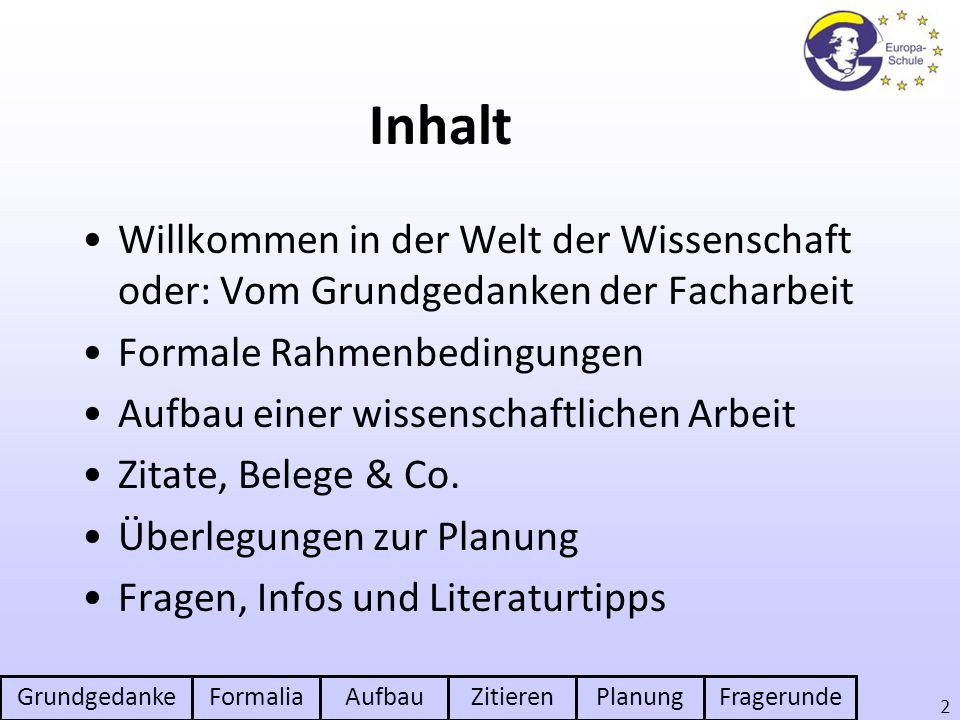 Europa-Schule

Inhalt

• Willkommen in der Welt der Wissenschaft oder: Vom Grundgedanken der Facharbeit
• Formale Rahmenbedingungen
• Aufbau einer wissenschaftlichen Arbeit
• Zitate, Belege & Co.
• Überlegungen zur Planung
• Fragen, Infos und Literaturtipps

| Grundgedanke | Formalia | Aufbau | Zitieren | Planung | Fragerunde |
|---|---|---|---|---|---|

2